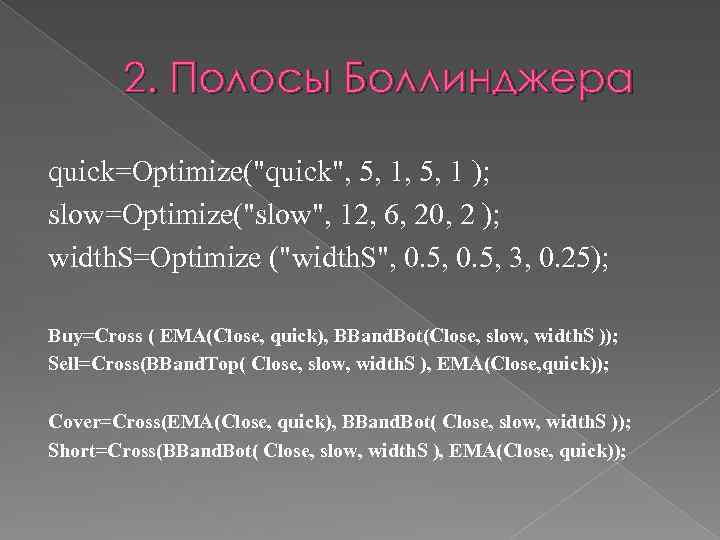 2. Полосы Боллинджера

quick=Optimize("quick", 5, 1, 5, 1 );
slow=Optimize("slow", 12, 6, 20, 2 );
widthS=Optimize ("widthS", 0.5, 0.5, 3, 0.25);

Buy=Cross ( EMA(Close, quick), BBandBot(Close, slow, widthS ));
Sell=Cross(BBandTop( Close, slow, widthS ), EMA(Close,quick));

Cover=Cross(EMA(Close, quick), BBandBot( Close, slow, widthS ));
Short=Cross(BBandBot( Close, slow, widthS ), EMA(Close, quick));